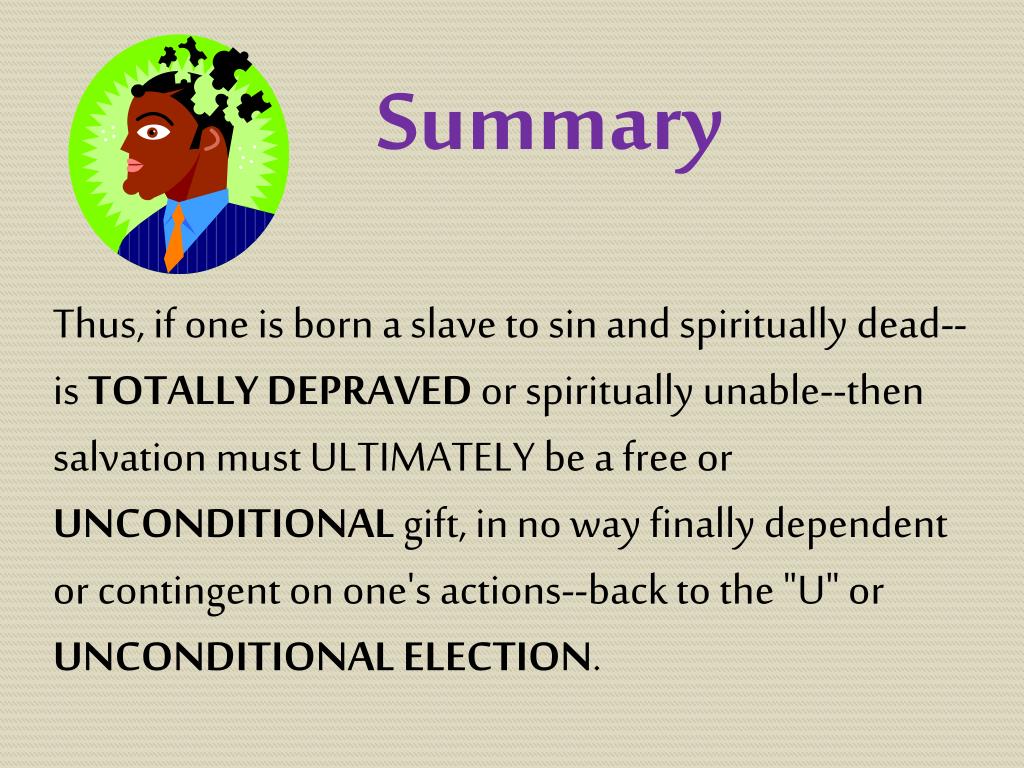 Summary

Thus, if one is born a slave to sin and spiritually dead--is TOTALLY DEPRAVED or spiritually unable--then salvation must ULTIMATELY be a free or UNCONDITIONAL gift, in no way finally dependent or contingent on one's actions--back to the "U" or UNCONDITIONAL ELECTION.